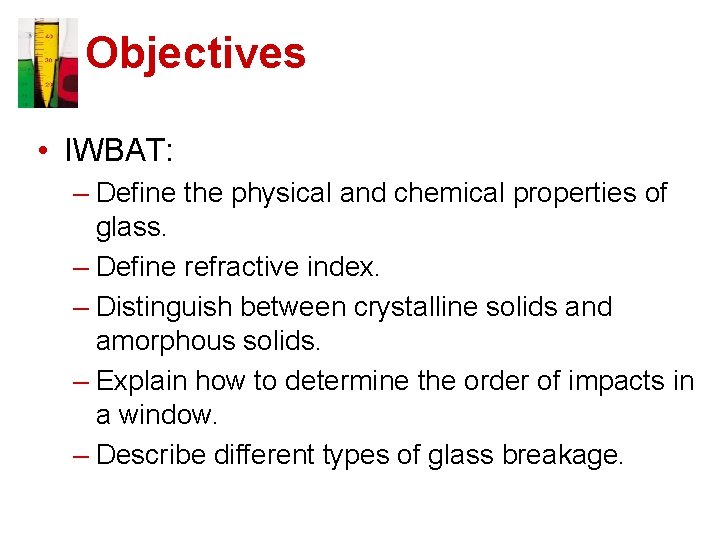 Objectives

• IWBAT:
– Define the physical and chemical properties of glass.
– Define refractive index.
– Distinguish between crystalline solids and amorphous solids.
– Explain how to determine the order of impacts in a window.
– Describe different types of glass breakage.